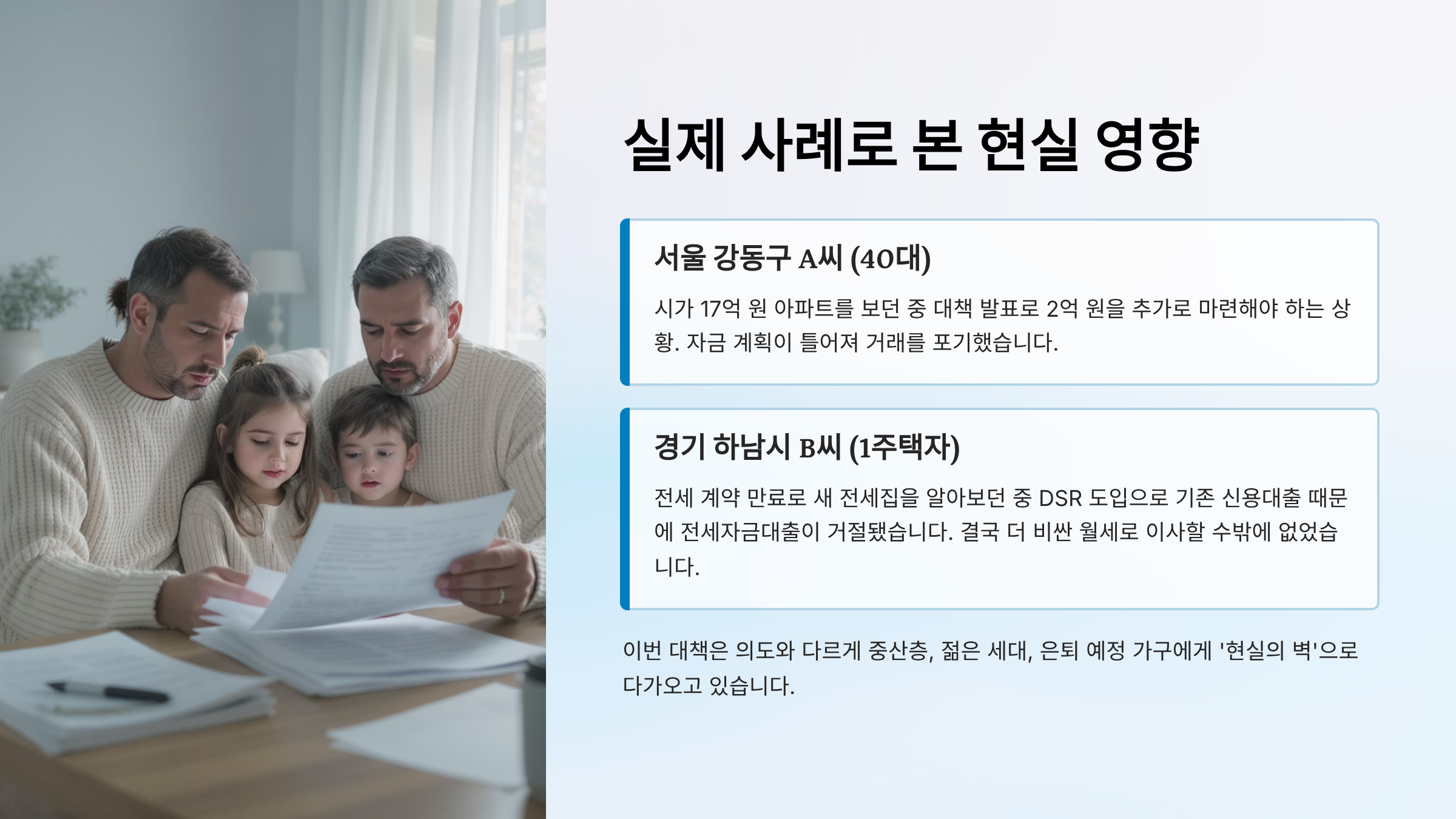 실제 사례로 본 현실 영향

서울 강동구 A씨 (40대)

시가 17억 원 아파트를 보던 중 대책 발표로 2억 원을 추가로 마련해야 하는 상황. 자금 계획이 틀어져 거래를 포기했습니다.

경기 하남시 B씨 (1주택자)

전세 계약 만료로 새 전세집을 알아보던 중 DSR 도입으로 기존 신용대출 때문에 전세자금대출이 거절됐습니다. 결국 더 비싼 월세로 이사할 수밖에 없었습니다.

이번 대책은 의도와 다르게 중산층, 젊은 세대, 은퇴 예정 가구에게 '현실의 벽'으로 다가오고 있습니다.